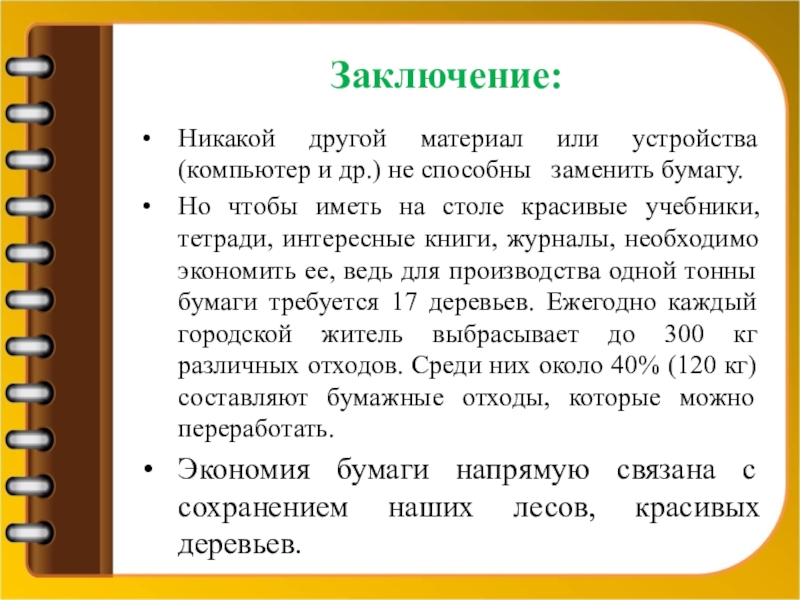 Заключение:

• Никакой другой материал или устройства (компьютер и др.) не способны заменить бумагу.

• Но чтобы иметь на столе красивые учебники, тетради, интересные книги, журналы, необходимо экономить ее, ведь для производства одной тонны бумаги требуется 17 деревьев. Ежегодно каждый городской житель выбрасывает до 300 кг различных отходов. Среди них около 40% (120 кг) составляют бумажные отходы, которые можно переработать.

• Экономия бумаги напрямую связана с сохранением наших лесов, красивых деревьев.